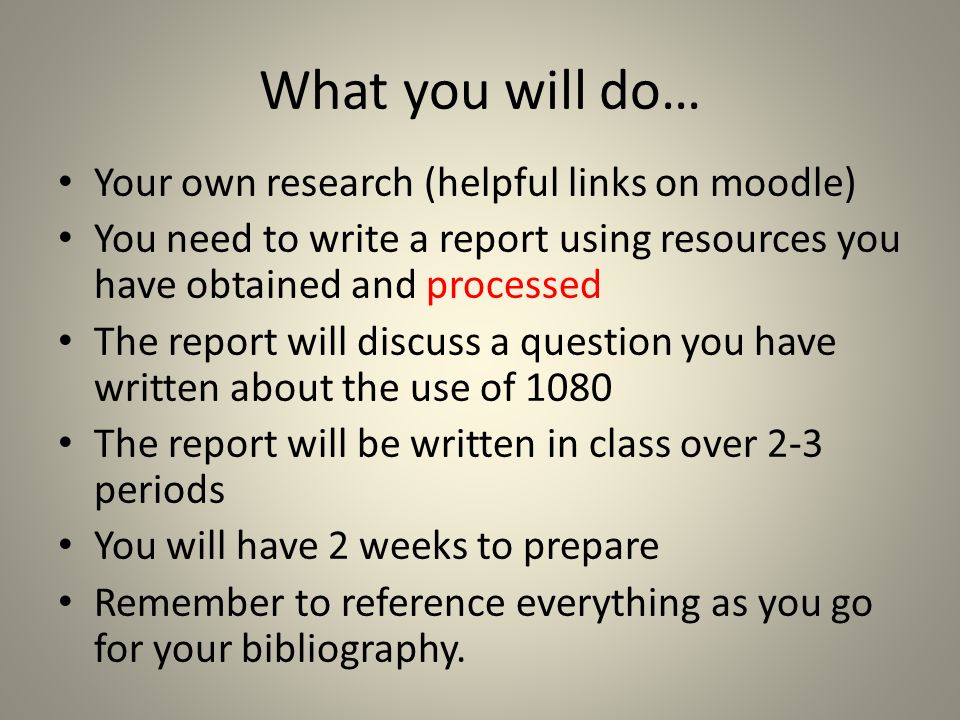 What you will do…

• Your own research (helpful links on moodle)
• You need to write a report using resources you have obtained and processed
• The report will discuss a question you have written about the use of 1080
• The report will be written in class over 2-3 periods
• You will have 2 weeks to prepare
• Remember to reference everything as you go for your bibliography.